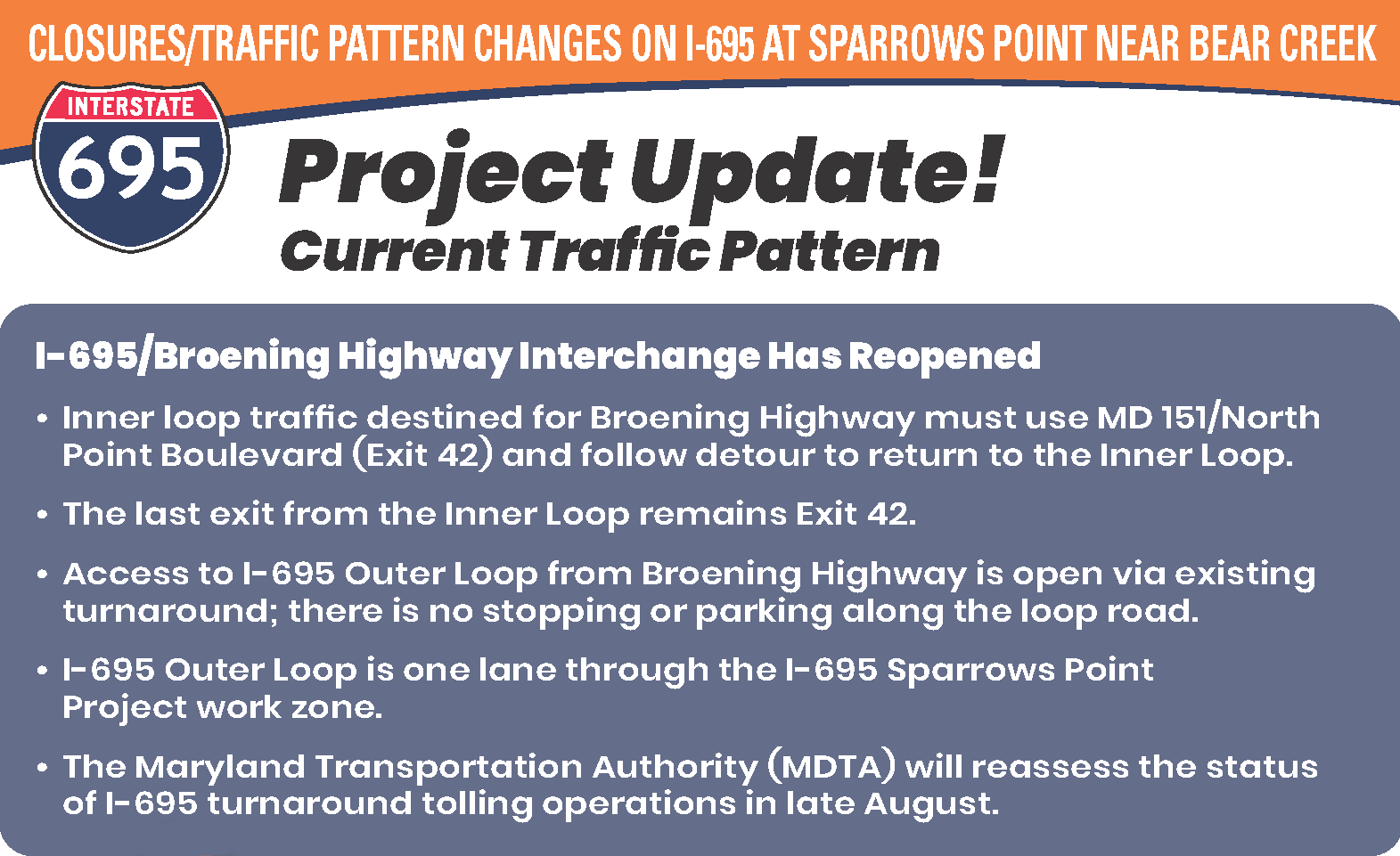 CLOSURES/TRAFFIC PATTERN CHANGES ON I-695 AT SPARROWS POINT NEAR BEAR CREEK

INTERSTATE
695

Project Update!
Current Traffic Pattern

I-695/Broening Highway Interchange Has Reopened

• Inner loop traffic destined for Broening Highway must use MD 151/North Point Boulevard (Exit 42) and follow detour to return to the Inner Loop.

• The last exit from the Inner Loop remains Exit 42.

• Access to I-695 Outer Loop from Broening Highway is open via existing turnaround; there is no stopping or parking along the loop road.

• I-695 Outer Loop is one lane through the I-695 Sparrows Point Project work zone.

• The Maryland Transportation Authority (MDTA) will reassess the status of I-695 turnaround tolling operations in late August.